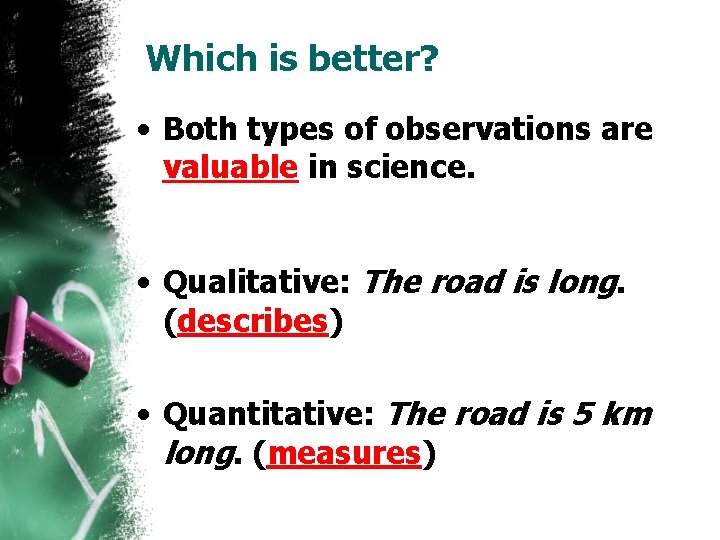 Which is better?

• Both types of observations are valuable in science.

• Qualitative: The road is long. (describes)

• Quantitative: The road is 5 km long. (measures)